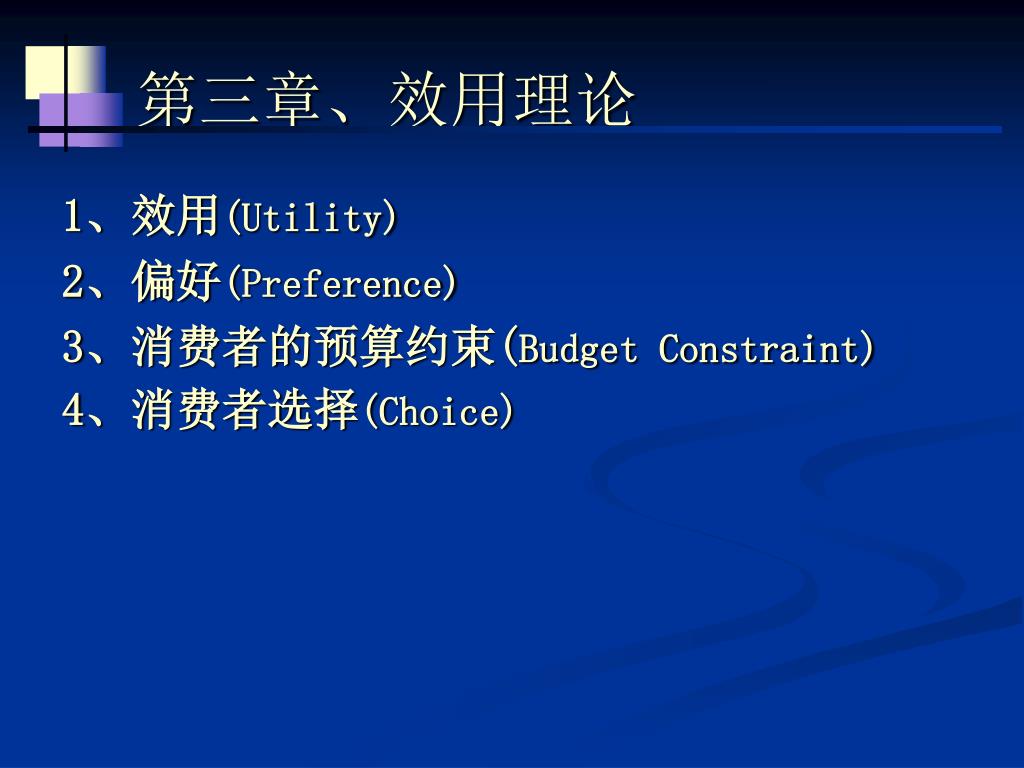 第三章、效用理论

1、效用(Utility)

2、偏好(Preference)

3、消费者的预算约束(Budget Constraint)

4、消费者选择(Choice)